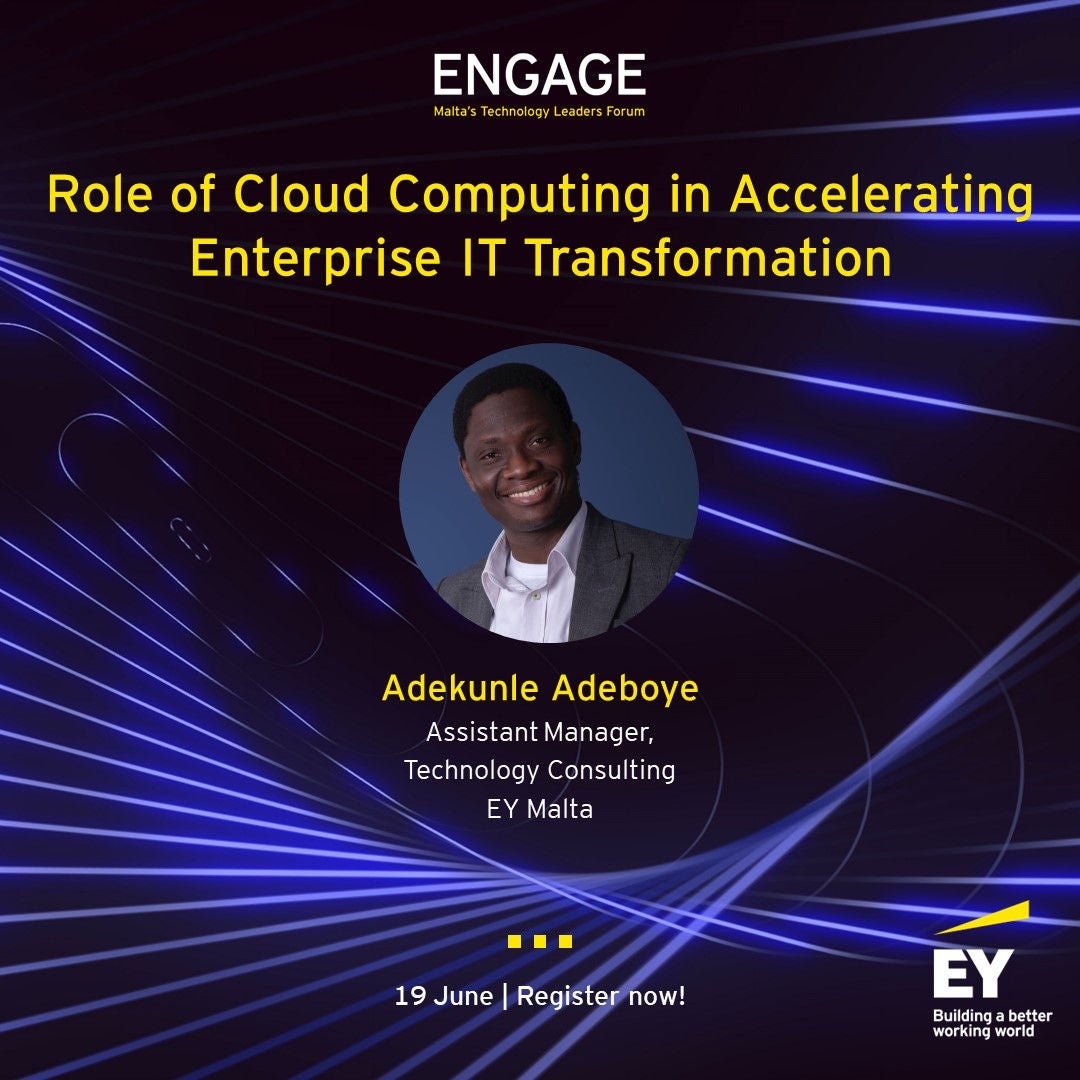 ENGAGE
Malta's Technology Leaders Forum

Role of Cloud Computing in Accelerating Enterprise IT Transformation

Adekunle Adeboye
Assistant Manager,
Technology Consulting
EY Malta

19 June | Register now!

EY
Building a better working world